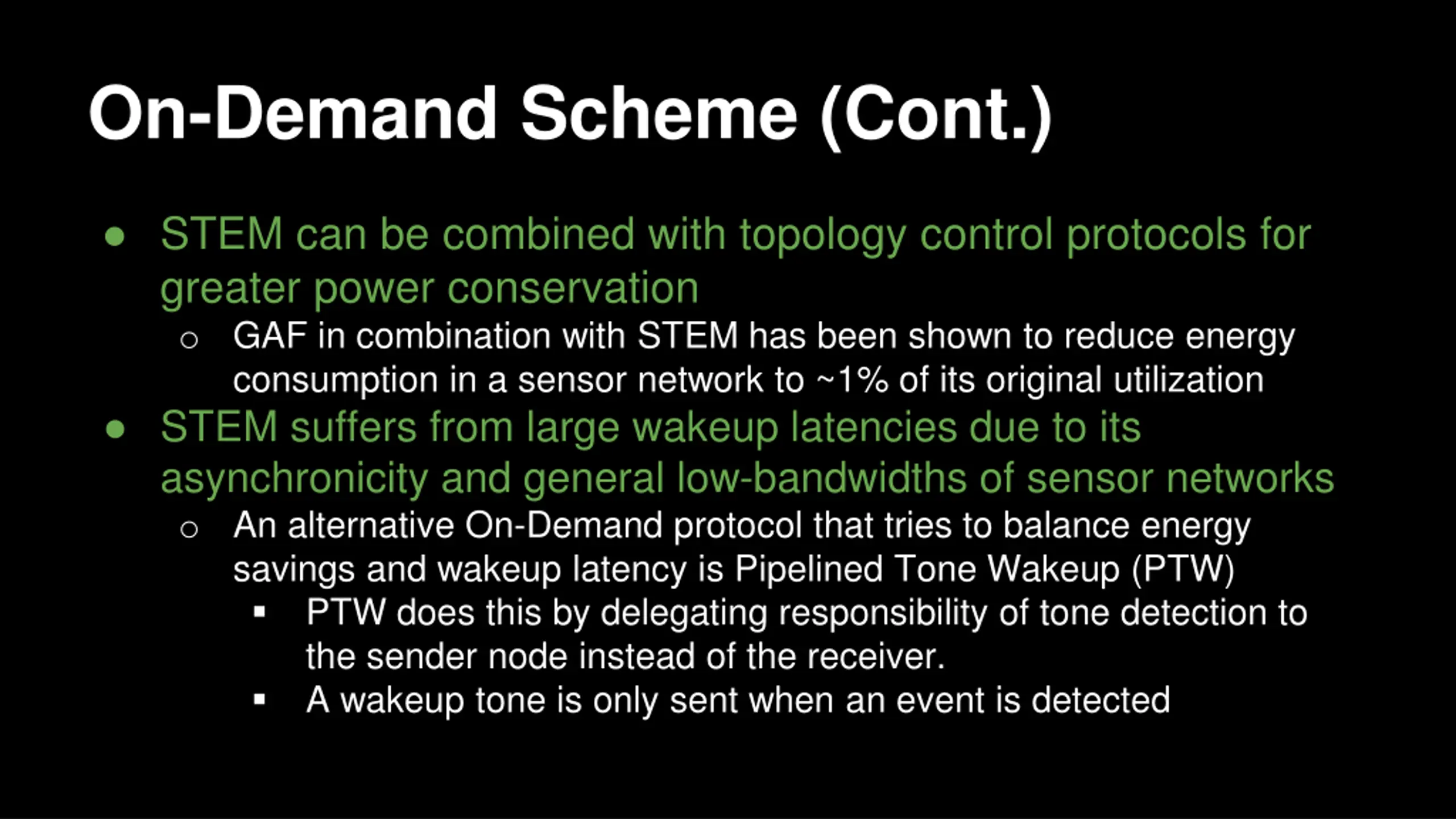 On-Demand Scheme (Cont.)

● STEM can be combined with topology control protocols for greater power conservation

○ GAF in combination with STEM has been shown to reduce energy consumption in a sensor network to ~1% of its original utilization

● STEM suffers from large wakeup latencies due to its asynchronicity and general low-bandwidths of sensor networks

○ An alternative On-Demand protocol that tries to balance energy savings and wakeup latency is Pipelined Tone Wakeup (PTW)

▪ PTW does this by delegating responsibility of tone detection to the sender node instead of the receiver.

▪ A wakeup tone is only sent when an event is detected